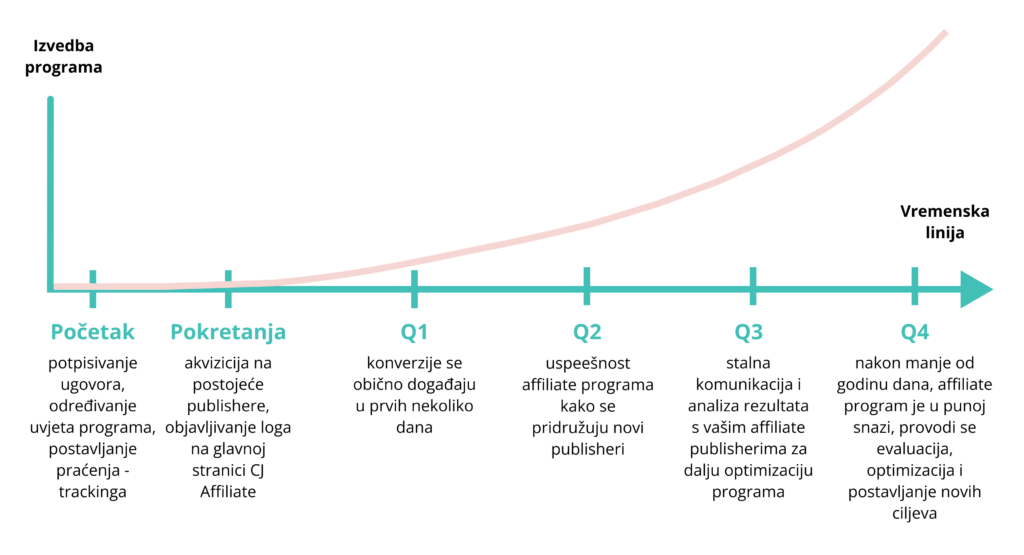 Izvedba programa

Vremenska linija

Početak
potpisivanje ugovora, određivanje uvjeta programa, postavljanje praćenja - trackinga

Pokretanja
akvizicija na postojeće publishere, objavljivanje loga na glavnoj stranici CJ Affiliate

Q1
konverzije se obično događaju u prvih nekoliko dana

Q2
uspeešnost affiliate programa kako se pridružuju novi publisheri

Q3
stalna komunikacija i analiza rezultata s vašim affiliate publisherima za dalju optimizaciju programa

Q4
nakon manje od godinu dana, affiliate program je u punoj snazi, provodi se evaluacija, optimizacija i postavljanje novih ciljeva